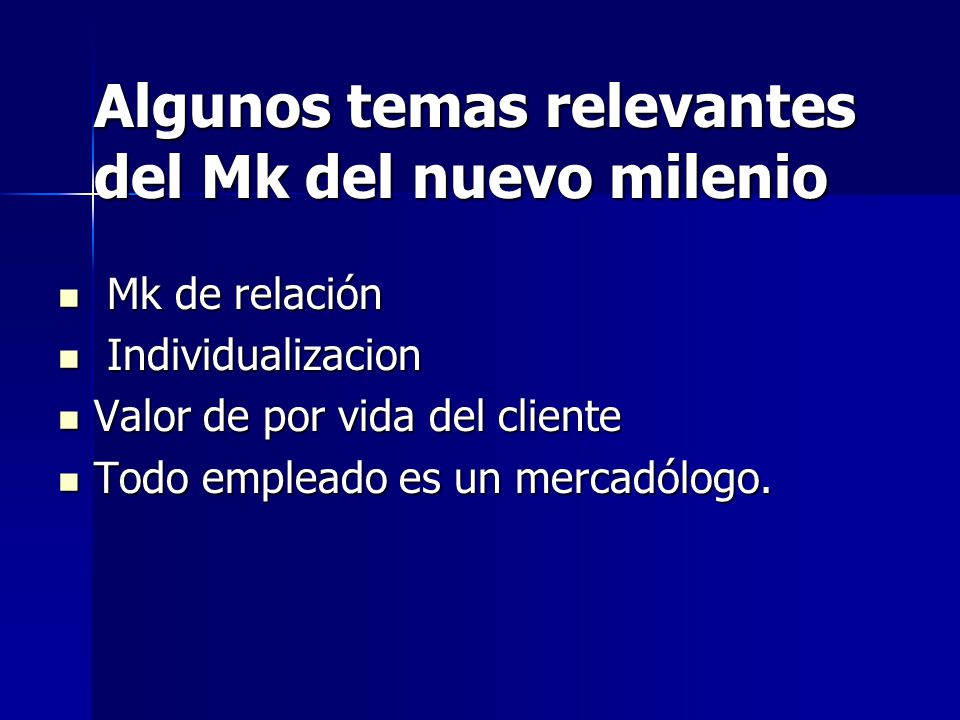 Algunos temas relevantes del Mk del nuevo milenio

- Mk de relación
- Individualizacion
- Valor de por vida del cliente
- Todo empleado es un mercadólogo.